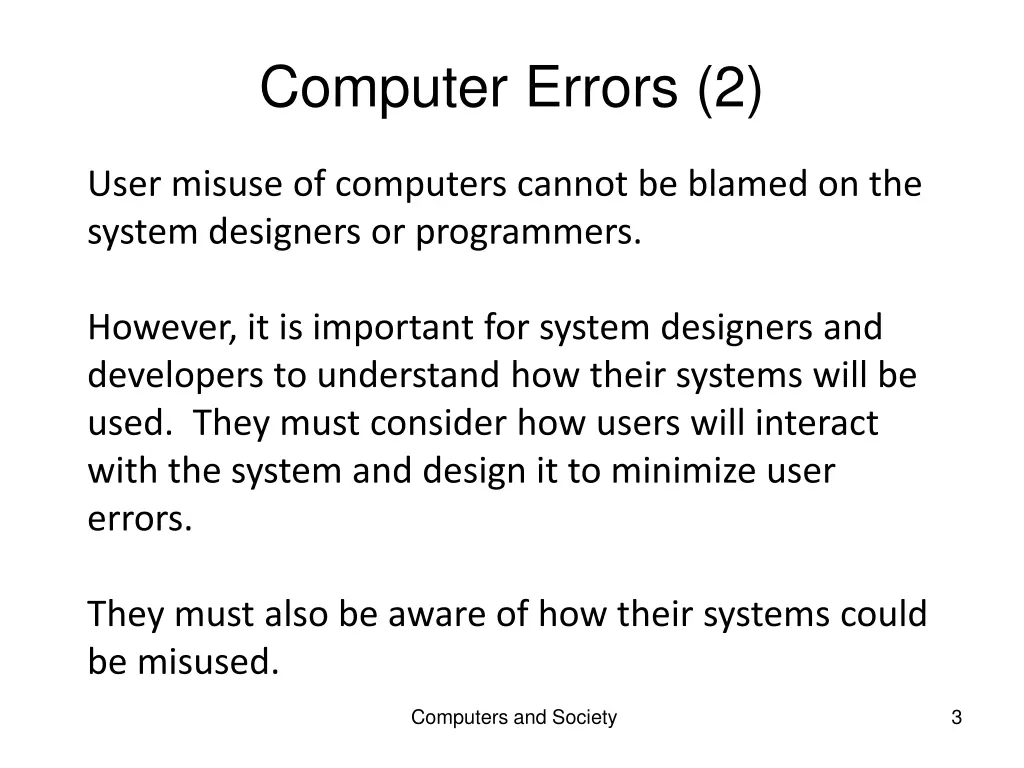 Computer Errors (2)

User misuse of computers cannot be blamed on the system designers or programmers.

However, it is important for system designers and developers to understand how their systems will be used. They must consider how users will interact with the system and design it to minimize user errors.

They must also be aware of how their systems could be misused.

Computers and Society

3